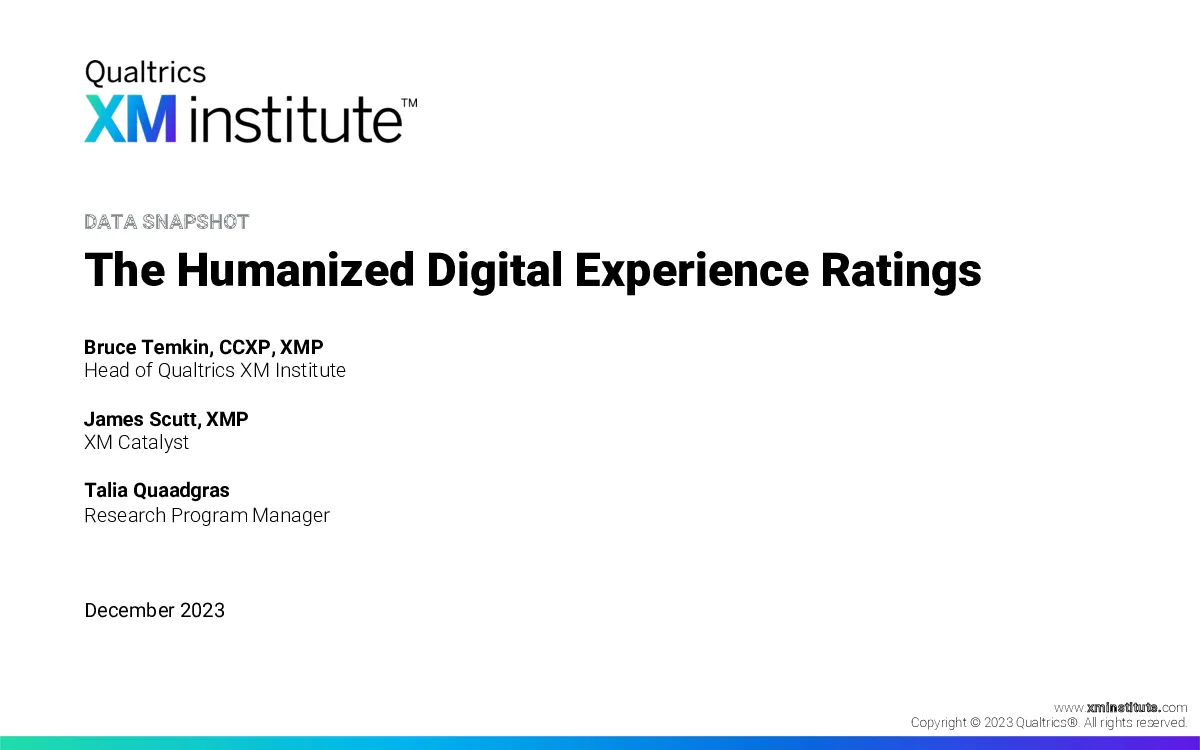 Qualtrics
XM institute™

DATA SNAPSHOT

The Humanized Digital Experience Ratings

Bruce Temkin, CCXP, XMP
Head of Qualtrics XM Institute

James Scutt, XMP
XM Catalyst

Talia Quaadgras
Research Program Manager

December 2023

www.xminstitute.com
Copyright © 2023 Qualtrics®. All rights reserved.